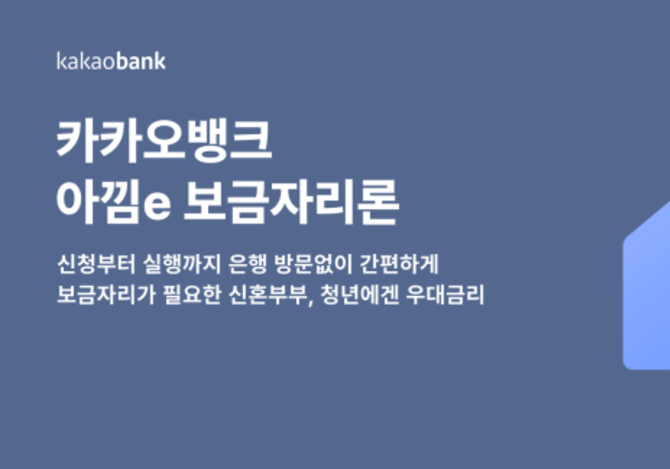 kakaobank

카카오뱅크
아낌e 보금자리론

신청부터 실행까지 은행 방문없이 간편하게
보금자리가 필요한 신혼부부, 청년에겐 우대금리